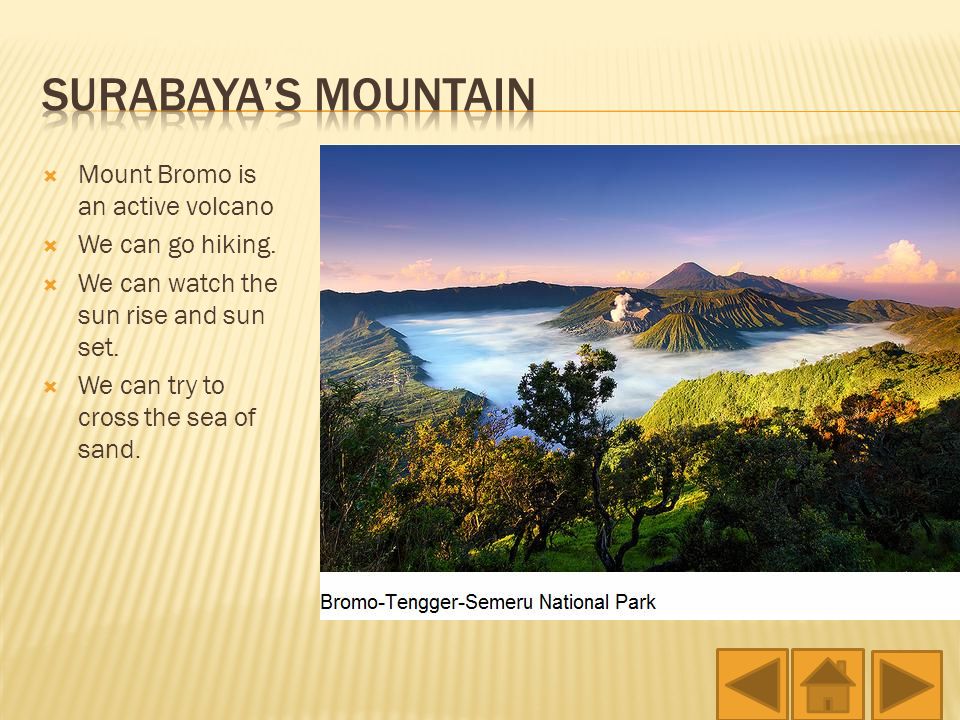 SURABAYA'S MOUNTAIN

Mount Bromo is an active volcano

We can go hiking.

We can watch the sun rise and sun set.

We can try to cross the sea of sand.

Bromo-Tengger-Semeru National Park